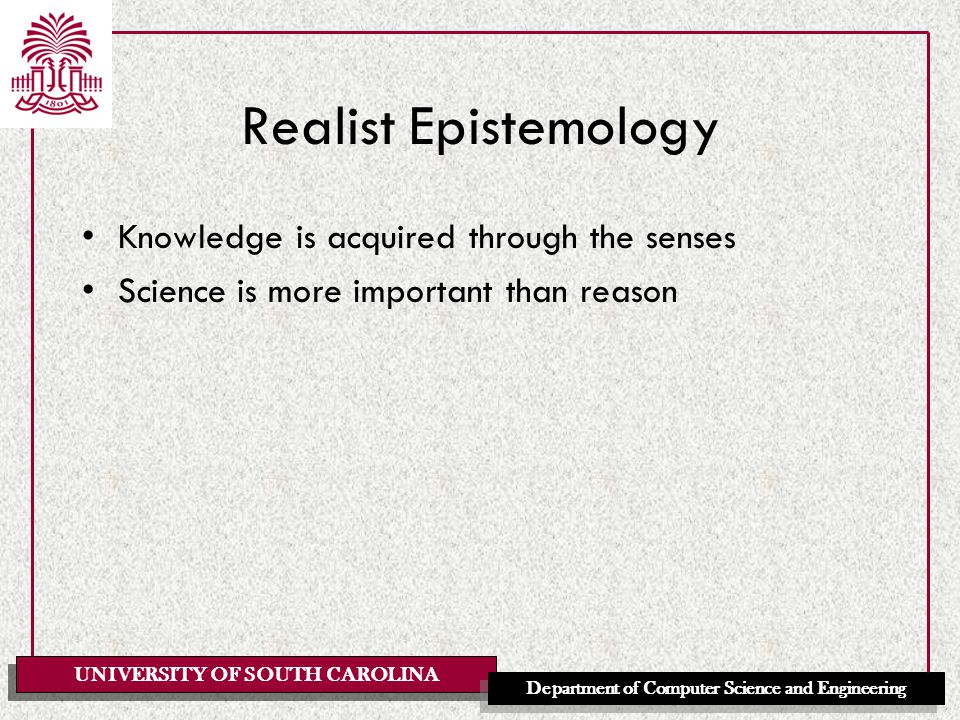 1801

Realist Epistemology

• Knowledge is acquired through the senses
• Science is more important than reason

UNIVERSITY OF SOUTH CAROLINA

Department of Computer Science and Engineering